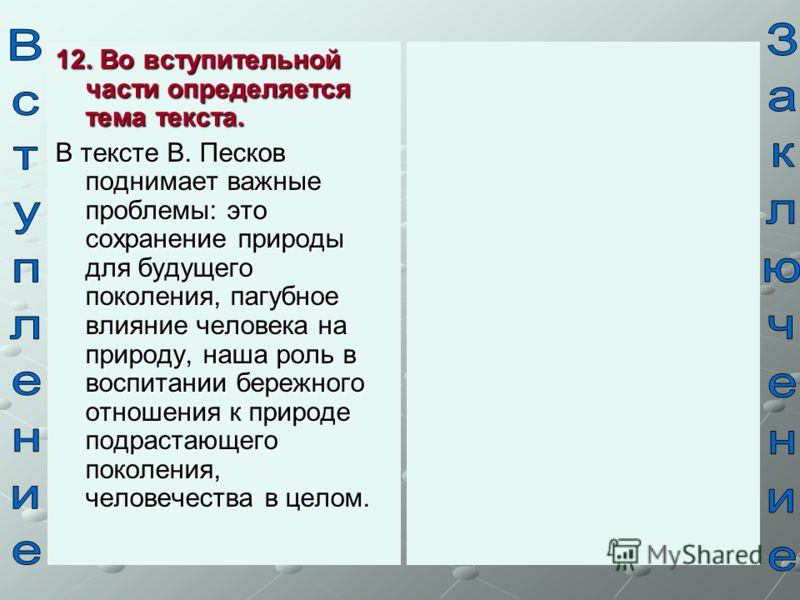 Вступление

12. Во вступительной части определяется тема текста.

В тексте В. Песков поднимает важные проблемы: это сохранение природы для будущего поколения, пагубное влияние человека на природу, наша роль в воспитании бережного отношения к природе подрастающего поколения, человечества в целом.

Заключение

MyShared